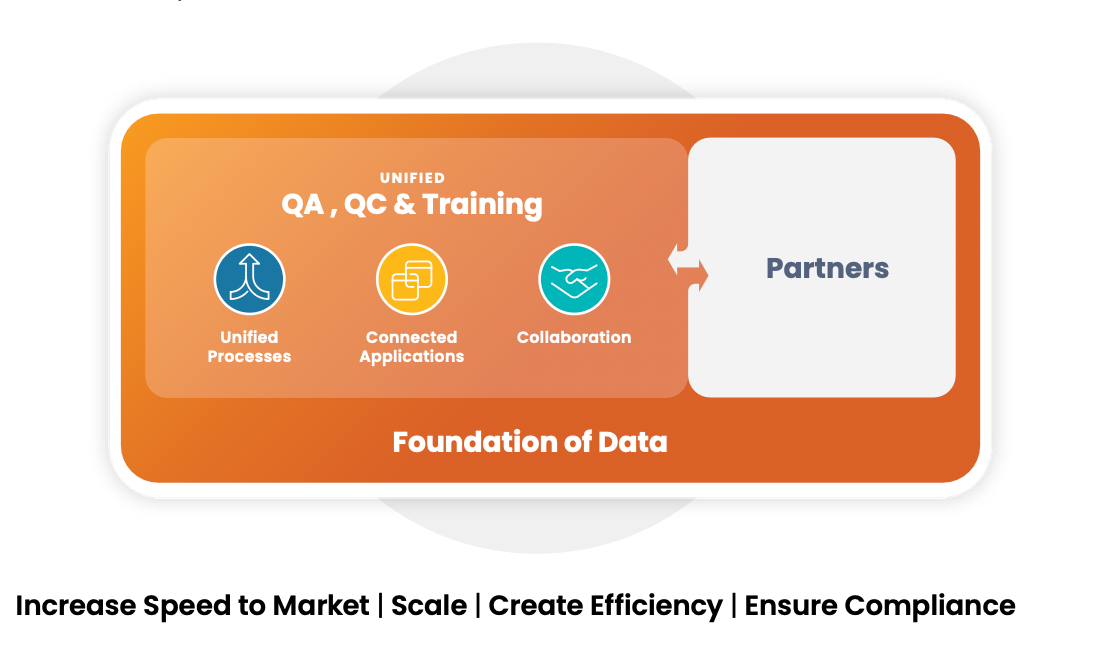 UNIFIED
QA , QC & Training

Unified Processes

Connected Applications

Collaboration

Partners

Foundation of Data

Increase Speed to Market | Scale | Create Efficiency | Ensure Compliance